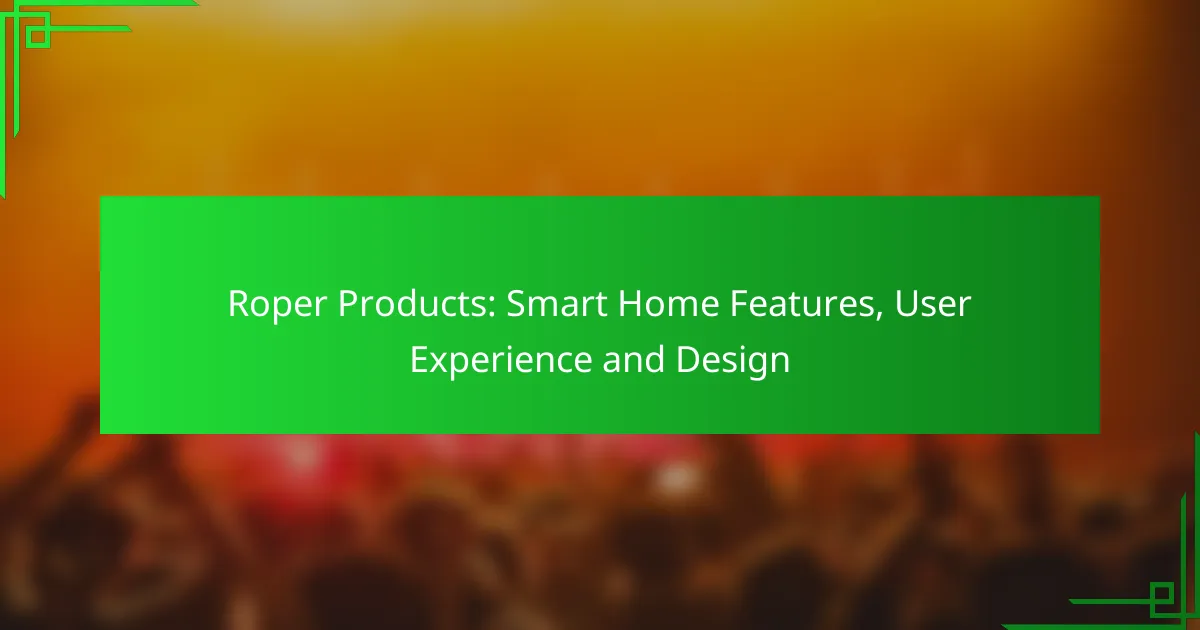 Roper Products: Smart Home Features, User Experience and Design